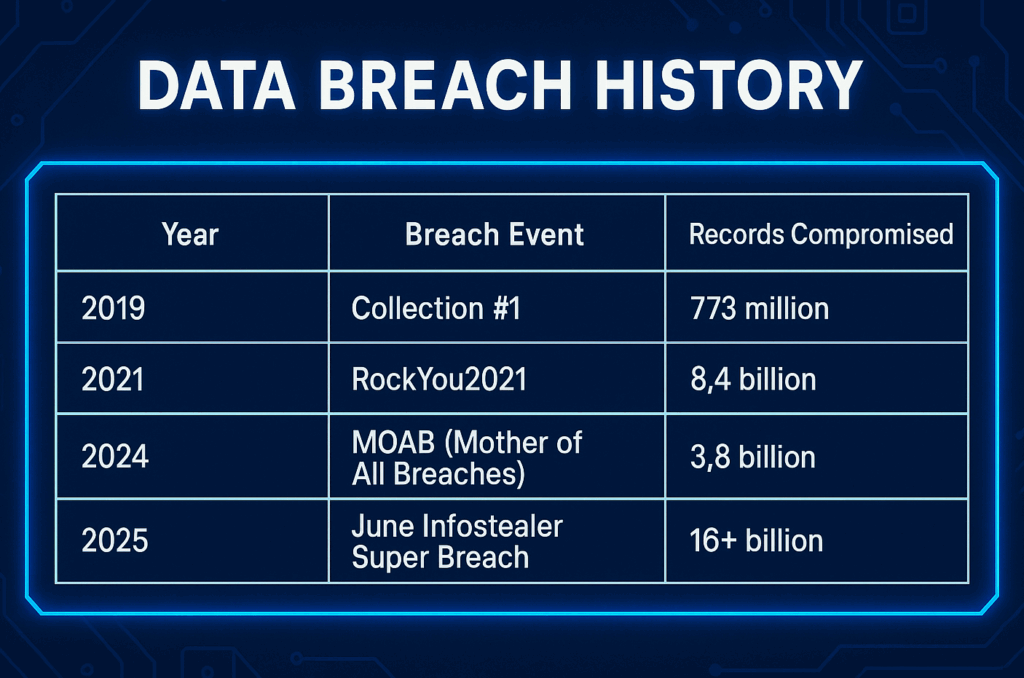 DATA BREACH HISTORY

| Year | Breach Event | Records Compromised |
|---|---|---|
| 2019 | Collection #1 | 773 million |
| 2021 | RockYou2021 | 8,4 billion |
| 2024 | MOAB (Mother of All Breaches) | 3,8 billion |
| 2025 | June Infostealer Super Breach | 16+ billion |